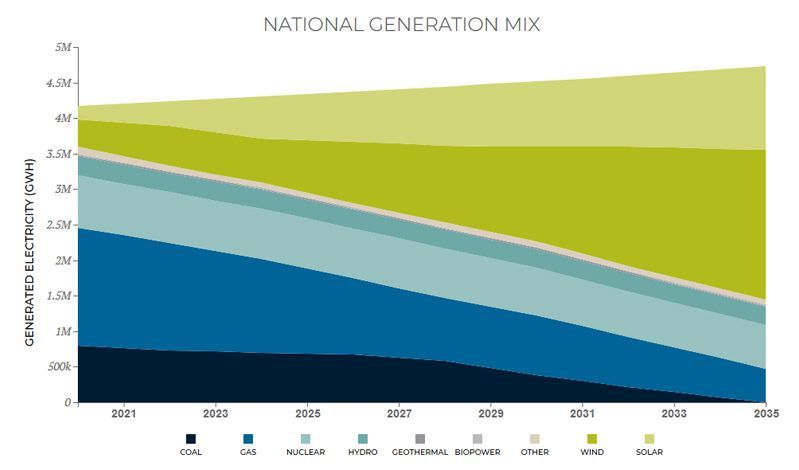 NATIONAL GENERATION MIX

GENERATED ELECTRICITY (GWH)

5M
4.5M
4M
3.5M
3M
2.5M
2M
1.5M
1M
500k
0

2021
2023
2025
2027
2029
2031
2033
2035

COAL
GAS
NUCLEAR
HYDRO
GEOTHERMAL
BIOPOWER
OTHER
WIND
SOLAR